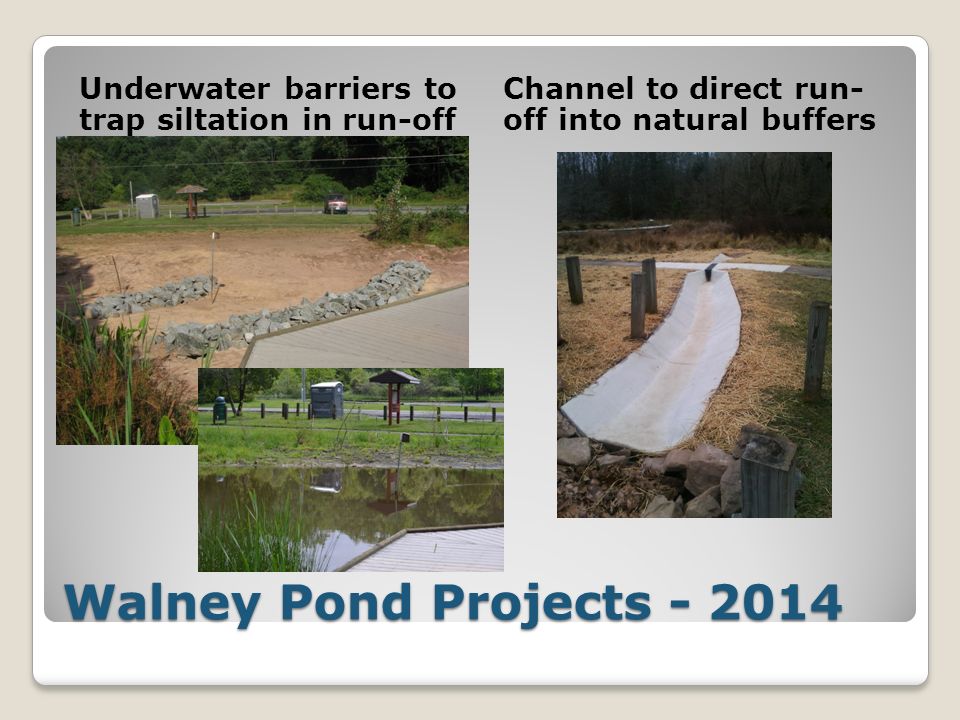 Underwater barriers to trap siltation in run-off

Channel to direct run-off into natural buffers

Walney Pond Projects - 2014